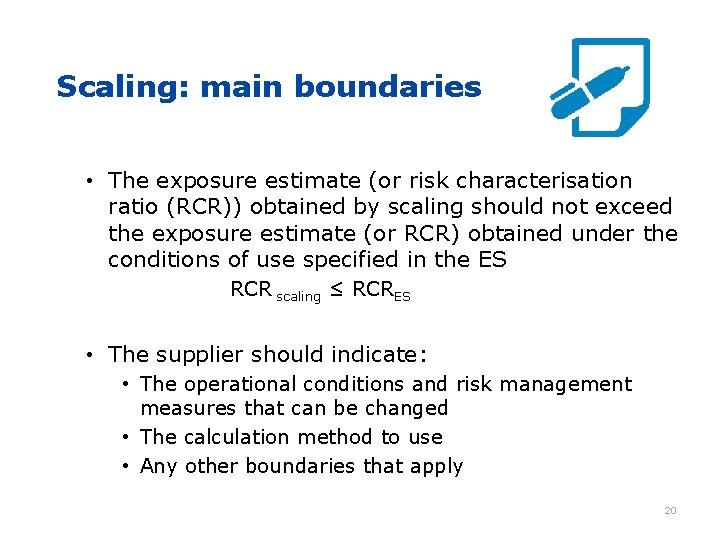 Scaling: main boundaries

• The exposure estimate (or risk characterisation ratio (RCR)) obtained by scaling should not exceed the exposure estimate (or RCR) obtained under the conditions of use specified in the ES

$RCR_{scaling} \leq RCR_{ES}$

• The supplier should indicate:
  • The operational conditions and risk management measures that can be changed
  • The calculation method to use
  • Any other boundaries that apply

20